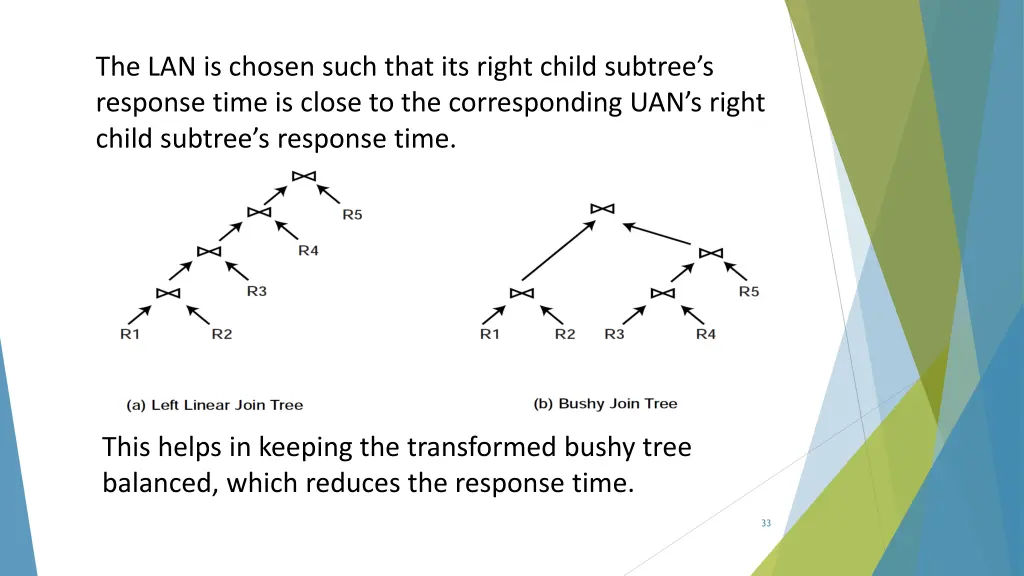 The LAN is chosen such that its right child subtree's response time is close to the corresponding UAN's right child subtree's response time.

$\bowtie$
$\bowtie$ R5
$\bowtie$ R4
$\bowtie$ R3
R1 R2

(a) Left Linear Join Tree

$\bowtie$
$\bowtie$ $\bowtie$
$\bowtie$ R5
R1 R2 R3 R4

(b) Bushy Join Tree

This helps in keeping the transformed bushy tree balanced, which reduces the response time.

33